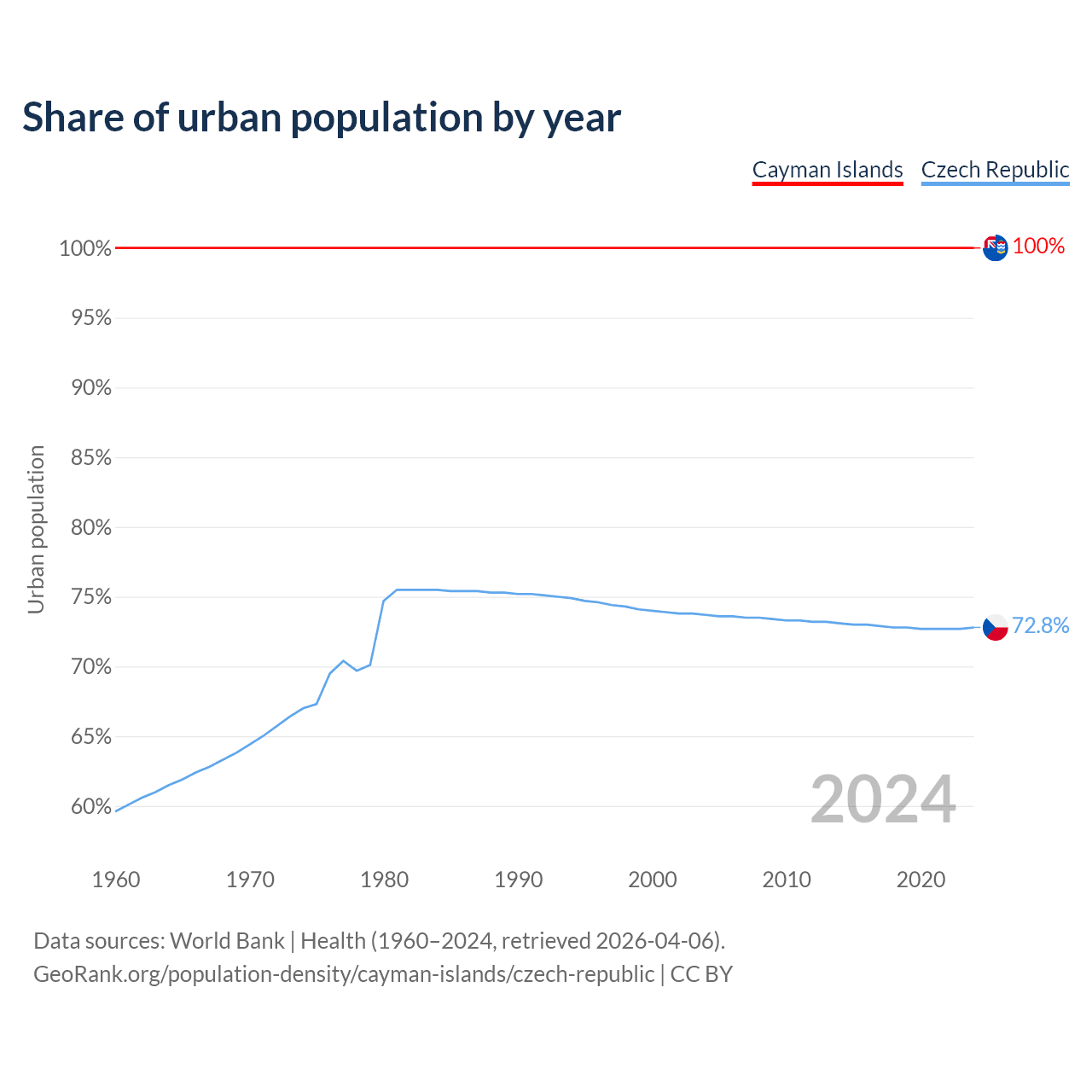 Share of urban population by year

Cayman Islands Czech Republic

100%
95%
90%
85%
80%
75%
70%
65%
60%

Urban population

100%
72.8%

2024

1960 1970 1980 1990 2000 2010 2020

Data sources: World Bank | Health (1960–2024, retrieved 2026-04-06).
GeoRank.org/population-density/cayman-islands/czech-republic | CC BY